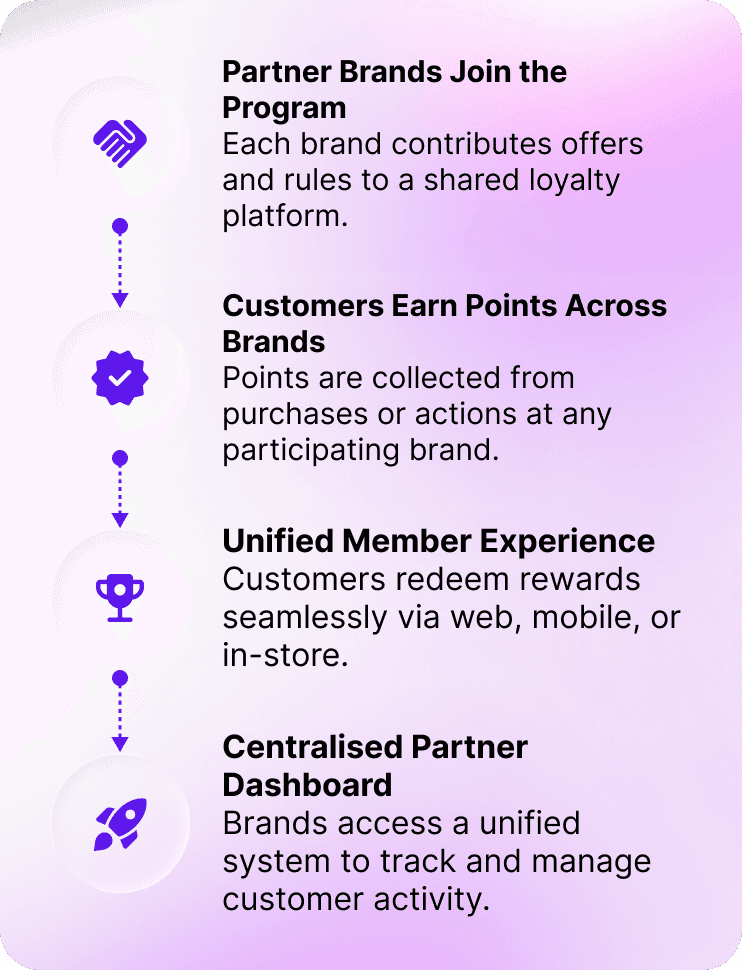 Partner Brands Join the Program
Each brand contributes offers and rules to a shared loyalty platform.

Customers Earn Points Across Brands
Points are collected from purchases or actions at any participating brand.

Unified Member Experience
Customers redeem rewards seamlessly via web, mobile, or in-store.

Centralised Partner Dashboard
Brands access a unified system to track and manage customer activity.